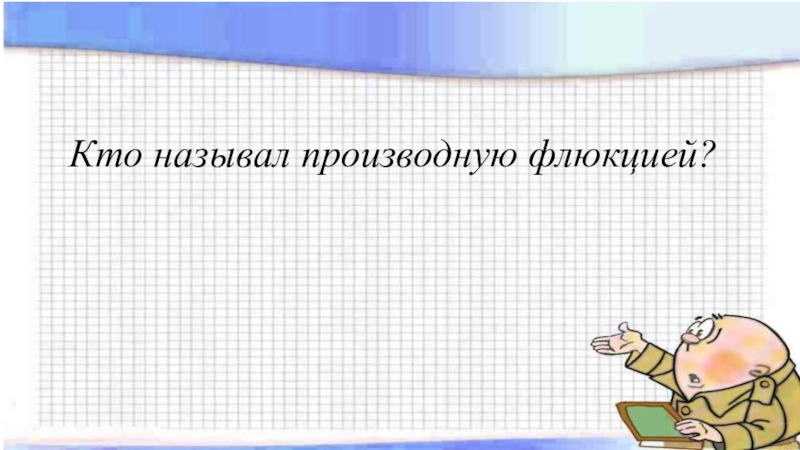 Кто называл производную флюкцией?